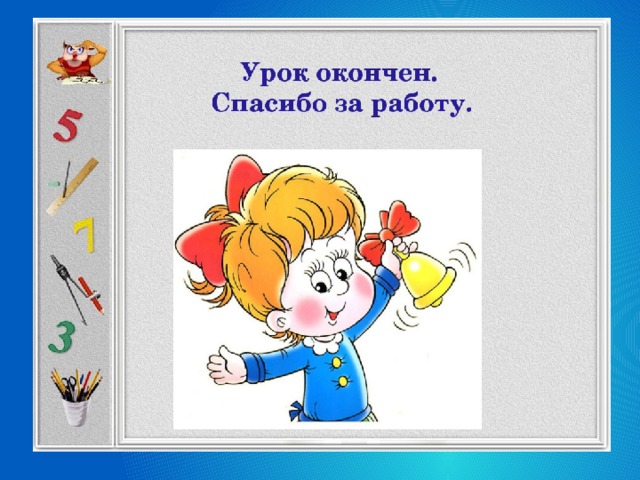 5

7

3

Урок окончен.
Спасибо за работу.